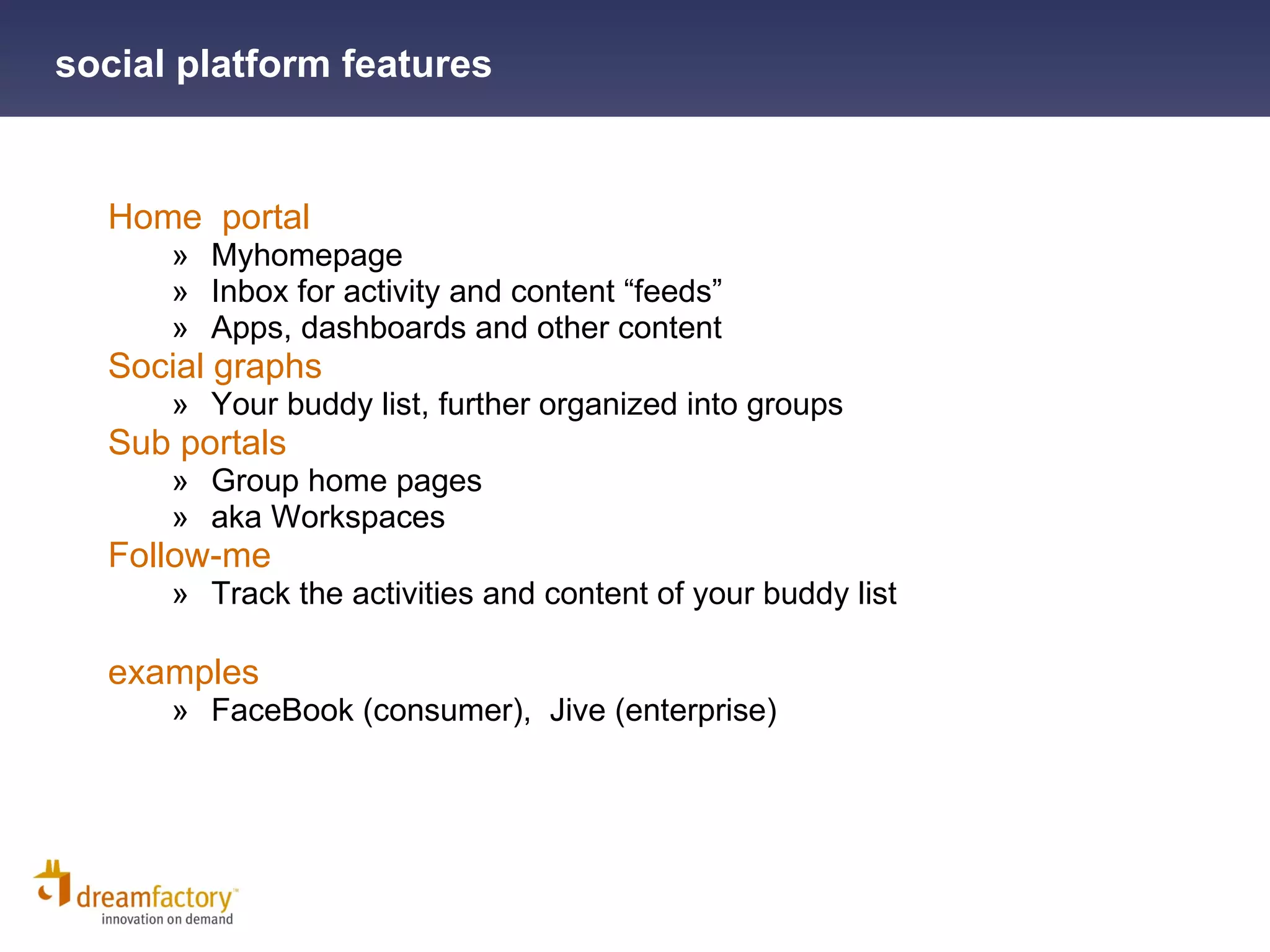 social platform features

Home portal
» Myhomepage
» Inbox for activity and content “feeds”
» Apps, dashboards and other content
Social graphs
» Your buddy list, further organized into groups
Sub portals
» Group home pages
» aka Workspaces
Follow-me
» Track the activities and content of your buddy list

examples
» FaceBook (consumer), Jive (enterprise)

dreamfactory™
innovation on demand